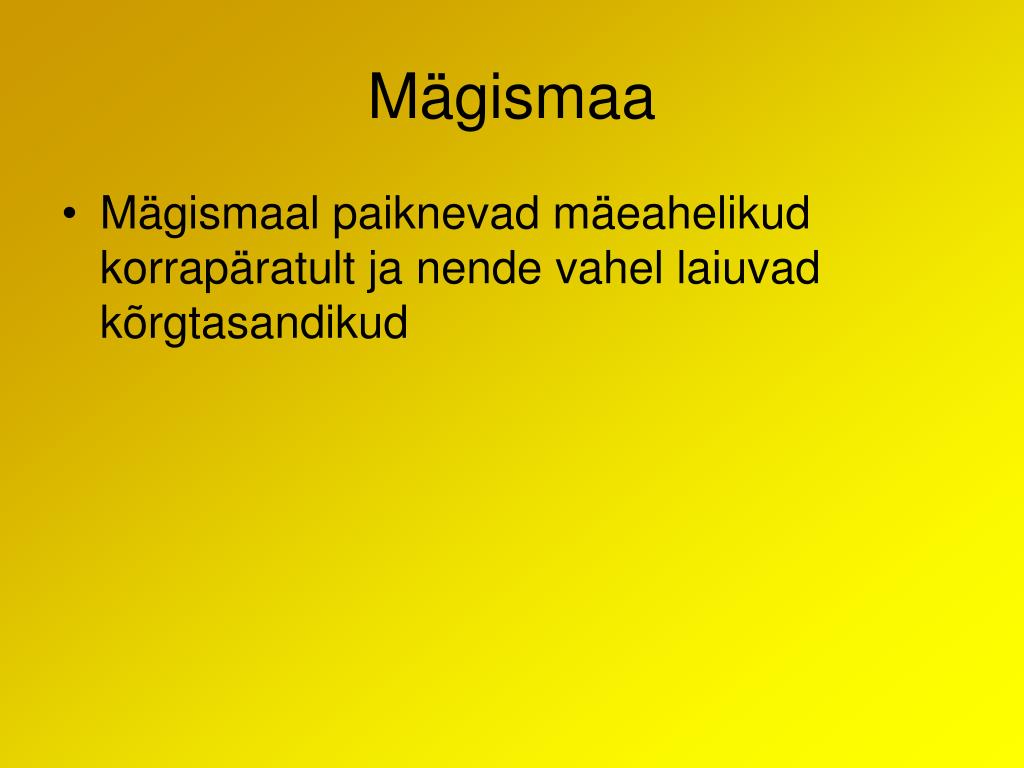 Mägismaa

• Mägismaal paiknevad mäeahelikud korrapäratult ja nende vahel laiuvad kõrgtasandikud